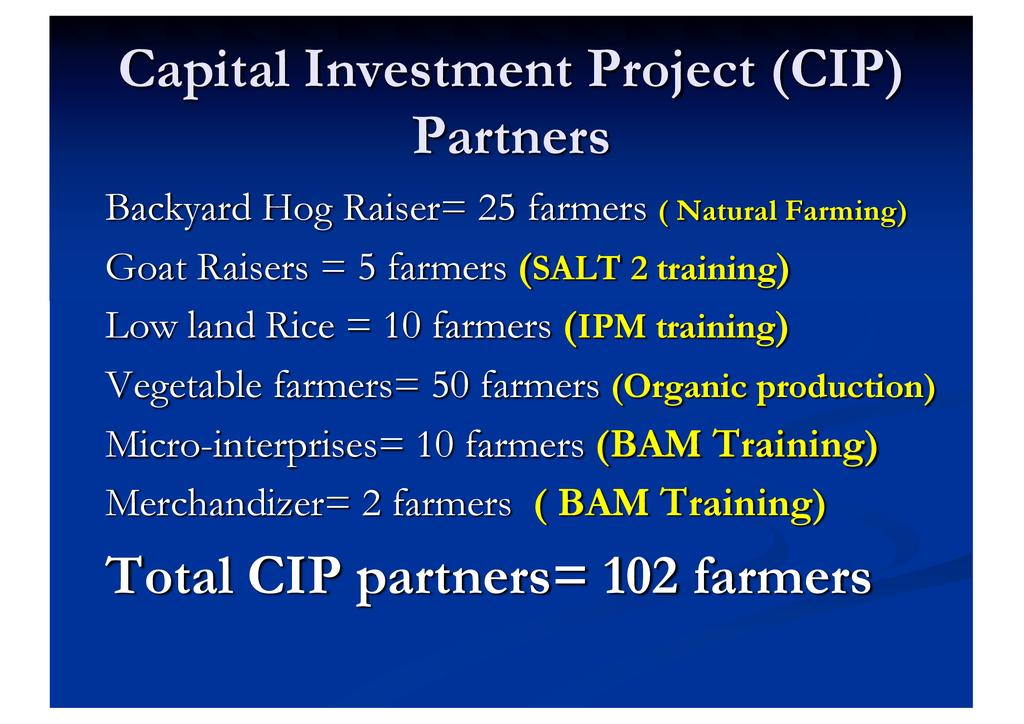 Capital Investment Project (CIP) Partners

Backyard Hog Raiser= 25 farmers ( Natural Farming)

Goat Raisers = 5 farmers (SALT 2 training)

Low land Rice = 10 farmers (IPM training)

Vegetable farmers= 50 farmers (Organic production)

Micro-interprises= 10 farmers (BAM Training)

Merchandizer= 2 farmers ( BAM Training)

Total CIP partners= 102 farmers